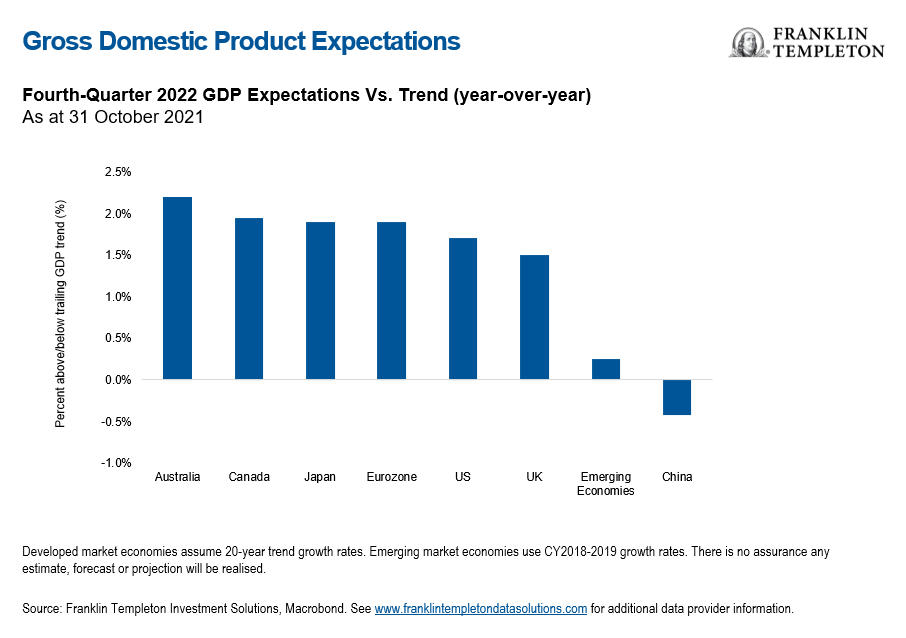 Gross Domestic Product Expectations

FRANKLIN TEMPLETON

Fourth-Quarter 2022 GDP Expectations Vs. Trend (year-over-year)
As at 31 October 2021

Percent above/below trailing GDP trend (%)

2.5%
2.0%
1.5%
1.0%
0.5%
0.0%
-0.5%
-1.0%

Australia
Canada
Japan
Eurozone
US
UK
Emerging Economies
China

Developed market economies assume 20-year trend growth rates. Emerging market economies use CY2018-2019 growth rates. There is no assurance any estimate, forecast or projection will be realised.

Source: Franklin Templeton Investment Solutions, Macrobond. See www.franklintempletondatasolutions.com for additional data provider information.